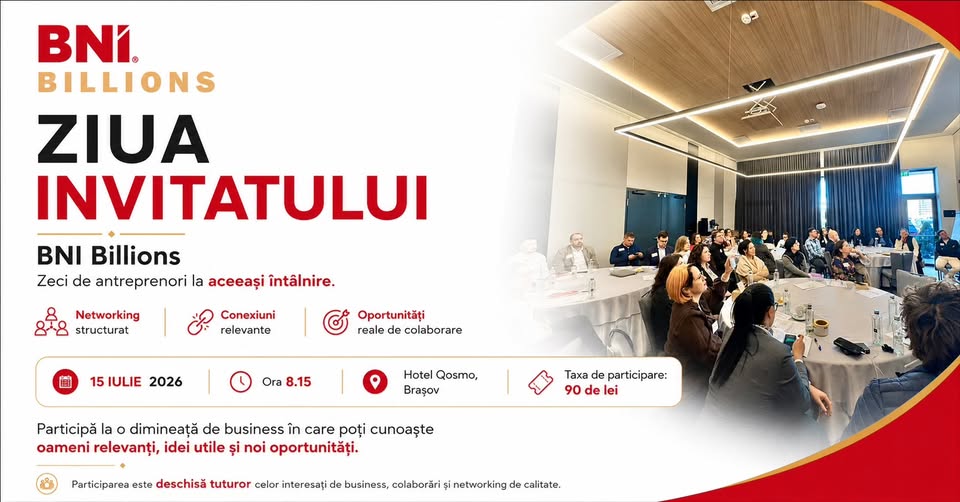 BNI®
BILLIONS

ZIUA
INVITATULUI

BNI Billions
Zeci de antreprenori la aceeași întâlnire.

Networking structurat

Conexiuni relevante

Oportunități reale de colaborare

15 IULIE 2026

Ora 8.15

Hotel Qosmo, Brașov

Taxa de participare: 90 de lei

Participă la o dimineață de business în care poți cunoaște oameni relevanți, idei utile și noi oportunități.

Participarea este deschisă tuturor celor interesați de business, colaborări și networking de calitate.